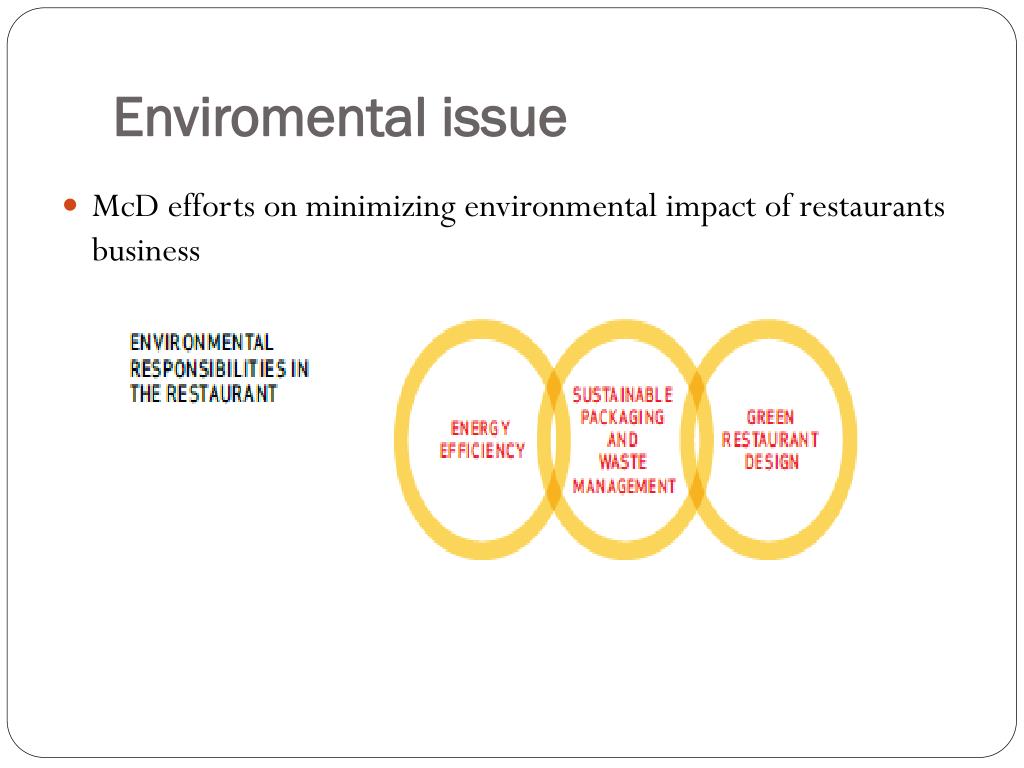 Enviromental issue

McD efforts on minimizing environmental impact of restaurants business

ENVIRONMENTAL RESPONSIBILITIES IN THE RESTAURANT

ENERGY EFFICIENCY

SUSTAINABLE PACKAGING AND WASTE MANAGEMENT

GREEN RESTAURANT DESIGN